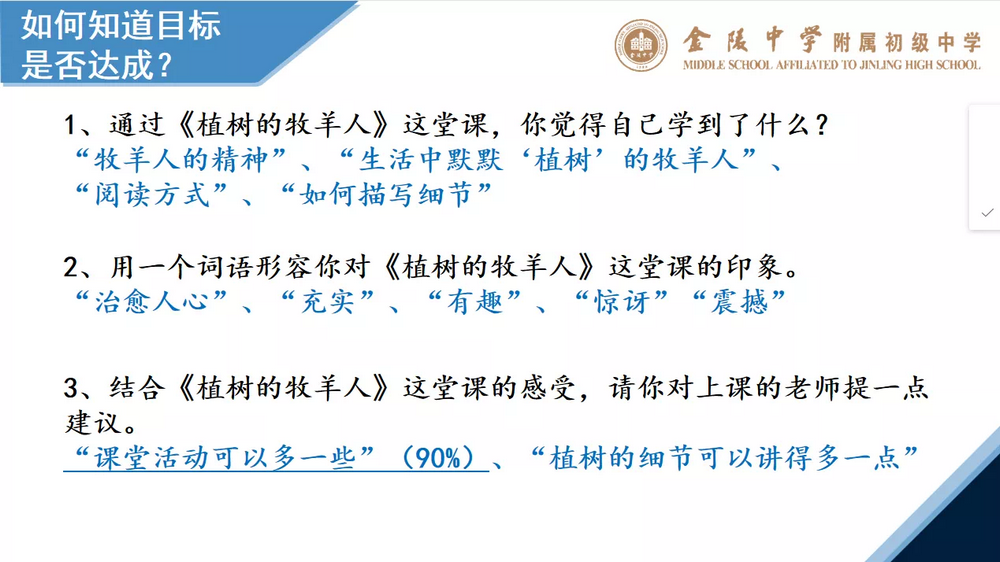 如何知道目标是否达成？

金陵中学附属初级中学
MIDDLE SCHOOL AFFILIATED TO JINLING HIGH SCHOOL

1、通过《植树的牧羊人》这堂课，你觉得自己学到了什么？
“牧羊人的精神”、“生活中默默‘植树’的牧羊人”、“阅读方式”、“如何描写细节”

2、用一个词语形容你对《植树的牧羊人》这堂课的印象。
“治愈人心”、“充实”、“有趣”、“惊讶”“震撼”

3、结合《植树的牧羊人》这堂课的感受，请你对上课的老师提一点建议。
“课堂活动可以多一些”（90%）、“植树的细节可以讲得多一点”